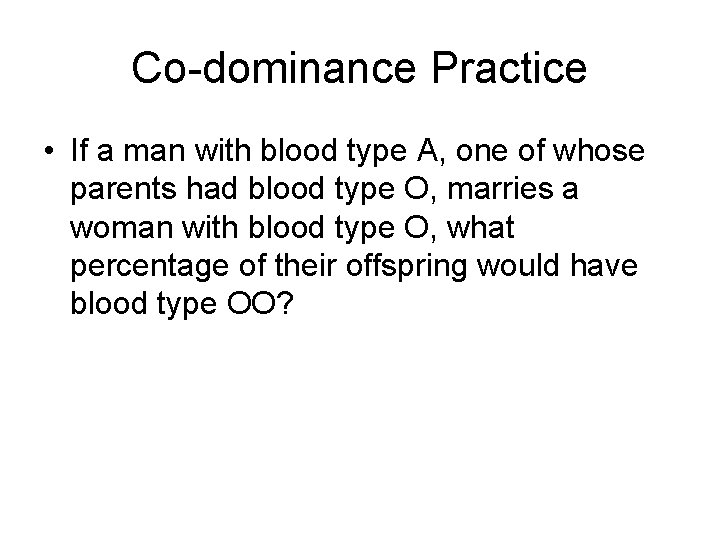 Co-dominance Practice

• If a man with blood type A, one of whose parents had blood type O, marries a woman with blood type O, what percentage of their offspring would have blood type OO?